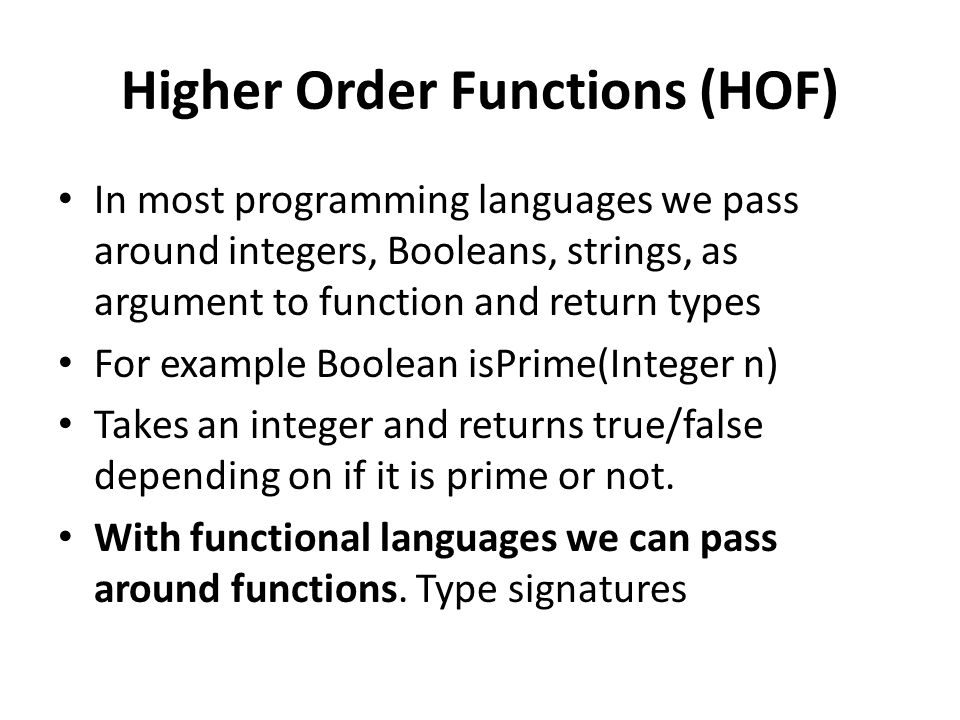 Higher Order Functions (HOF)

• In most programming languages we pass around integers, Booleans, strings, as argument to function and return types

• For example Boolean isPrime(Integer n)

• Takes an integer and returns true/false depending on if it is prime or not.

• With functional languages we can pass around functions. Type signatures